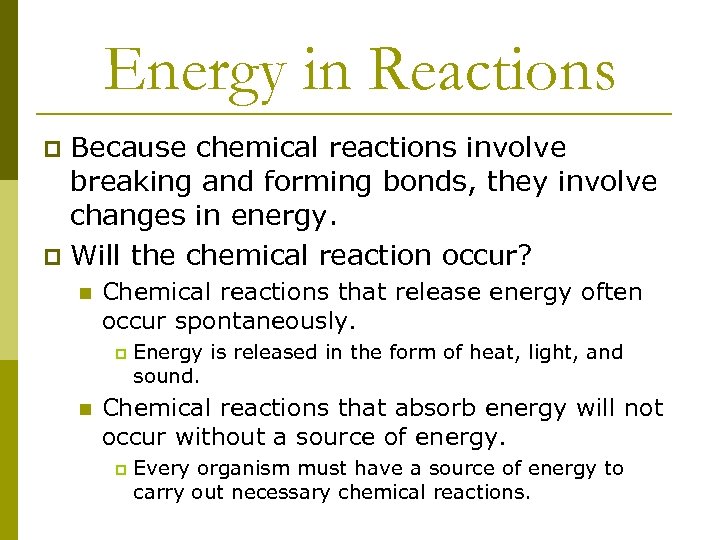 Energy in Reactions

Because chemical reactions involve breaking and forming bonds, they involve changes in energy.

Will the chemical reaction occur?

Chemical reactions that release energy often occur spontaneously.

Energy is released in the form of heat, light, and sound.

Chemical reactions that absorb energy will not occur without a source of energy.

Every organism must have a source of energy to carry out necessary chemical reactions.